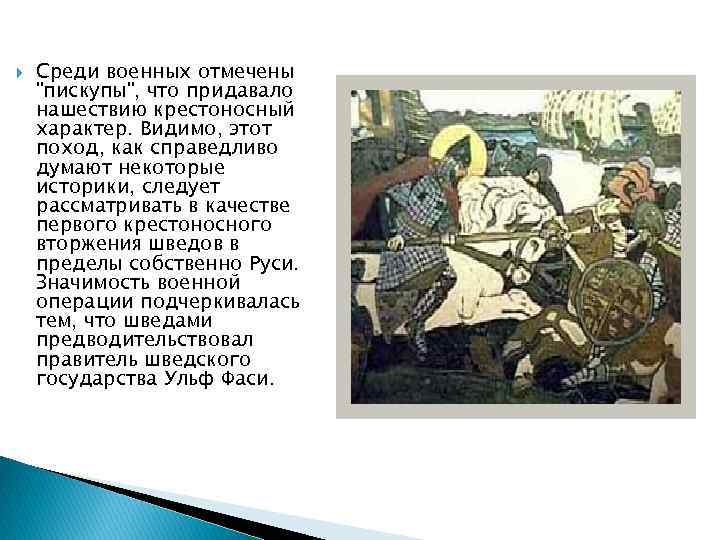 Среди военных отмечены "пискупы", что придавало нашествию крестоносный характер. Видимо, этот поход, как справедливо думают некоторые историки, следует рассматривать в качестве первого крестоносного вторжения шведов в пределы собственно Руси. Значимость военной операции подчеркивалась тем, что шведами предводительствовал правитель шведского государства Ульф Фаси.